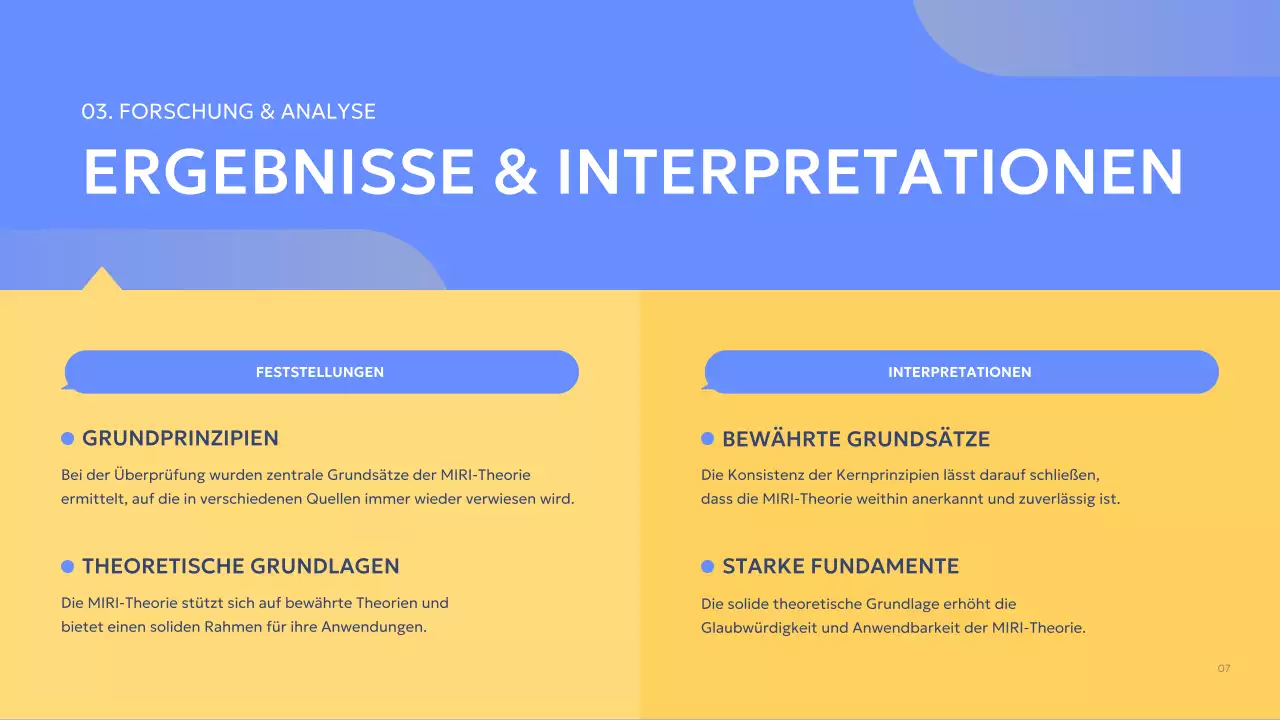 03. FORSCHUNG & ANALYSE

ERGEBNISSE & INTERPRETATIONEN

FESTSTELLUNGEN

GRUNDPRINZIPIEN

Bei der Überprüfung wurden zentrale Grundsätze der MIRI-Theorie ermittelt, auf die in verschiedenen Quellen immer wieder verwiesen wird.

THEORETISCHE GRUNDLAGEN

Die MIRI-Theorie stützt sich auf bewährte Theorien und bietet einen soliden Rahmen für ihre Anwendungen.

INTERPRETATIONEN

BEWÄHRTE GRUNDSÄTZE

Die Konsistenz der Kernprinzipien lässt darauf schließen, dass die MIRI-Theorie weithin anerkannt und zuverlässig ist.

STARKE FUNDAMENTE

Die solide theoretische Grundlage erhöht die Glaubwürdigkeit und Anwendbarkeit der MIRI-Theorie.

07